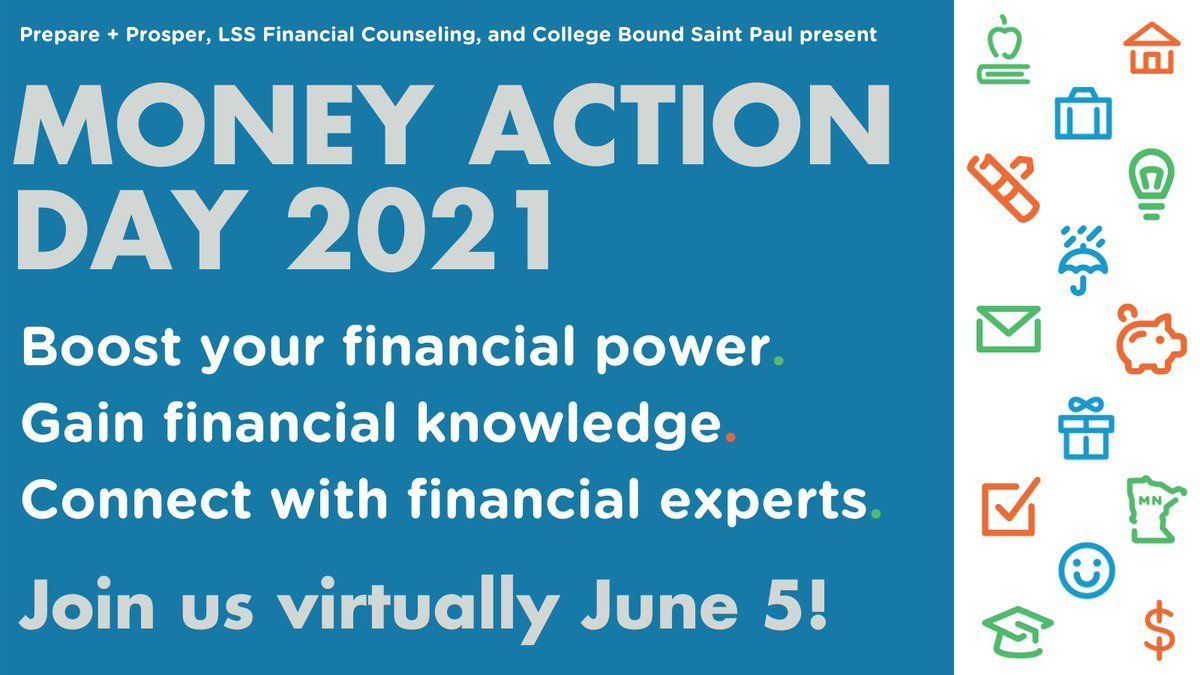 Prepare + Prosper, LSS Financial Counseling, and College Bound Saint Paul present

MONEY ACTION DAY 2021

Boost your financial power.
Gain financial knowledge.
Connect with financial experts.

Join us virtually June 5!

MN

$